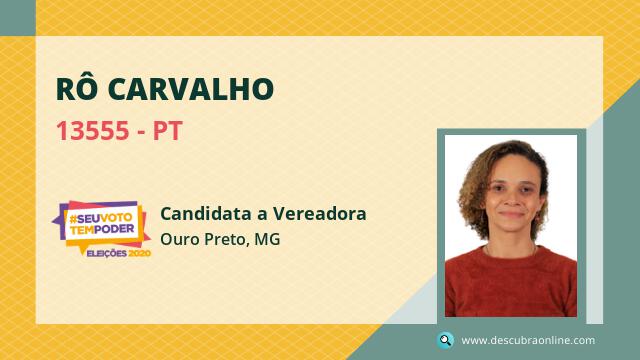 RÔ CARVALHO

13555 - PT

#SEUVOTO TEMPODER
ELEIÇÕES 2020

Candidata a Vereadora

Ouro Preto, MG

www.descubraonline.com